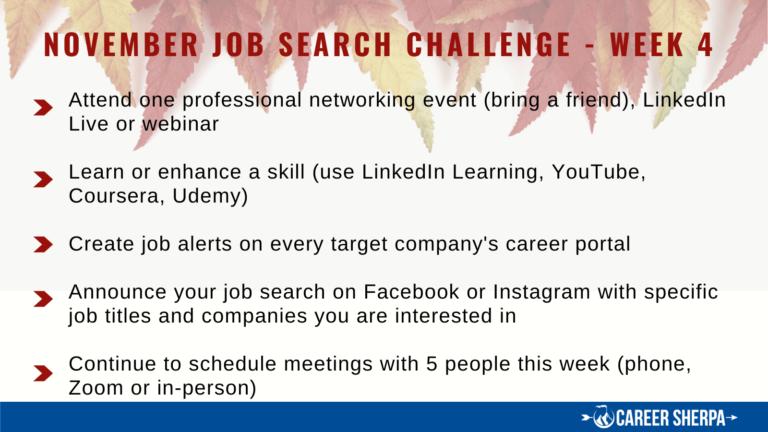 NOVEMBER JOB SEARCH CHALLENGE - WEEK 4

Attend one professional networking event (bring a friend), LinkedIn Live or webinar

Learn or enhance a skill (use LinkedIn Learning, YouTube, Coursera, Udemy)

Create job alerts on every target company's career portal

Announce your job search on Facebook or Instagram with specific job titles and companies you are interested in

Continue to schedule meetings with 5 people this week (phone, Zoom or in-person)

CAREER SHERPA